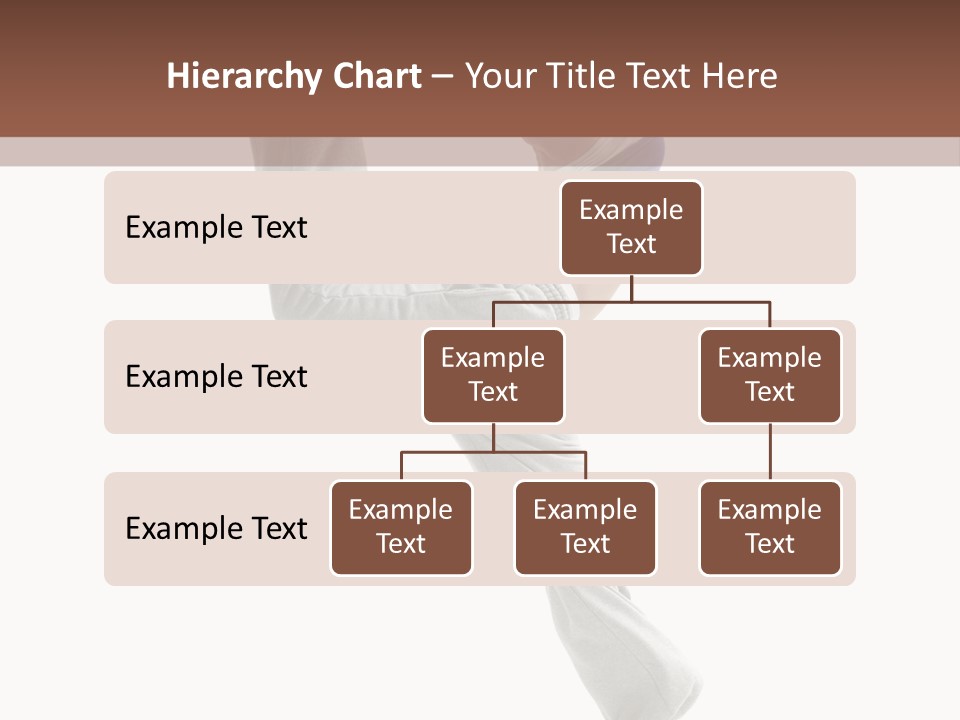 Hierarchy Chart – Your Title Text Here

Example Text

Example Text

Example Text

Example Text

Example Text

Example Text

Example Text

Example Text

Example Text